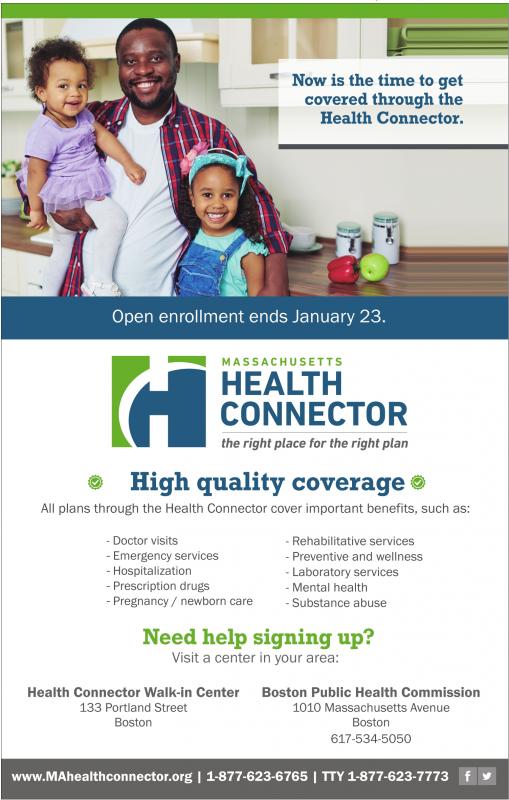 Now is the time to get covered through the Health Connector.

Open enrollment ends January 23.

MASSACHUSETTS
HEALTH
CONNECTOR
the right place for the right plan

High quality coverage

All plans through the Health Connector cover important benefits, such as:

- Doctor visits
- Emergency services
- Hospitalization
- Prescription drugs
- Pregnancy / newborn care

- Rehabilitative services
- Preventive and wellness
- Laboratory services
- Mental health
- Substance abuse

Need help signing up?
Visit a center in your area:

Health Connector Walk-in Center
133 Portland Street
Boston

Boston Public Health Commission
1010 Massachusetts Avenue
Boston
617-534-5050

www.MAhealthconnector.org | 1-877-623-6765 | TTY 1-877-623-7773